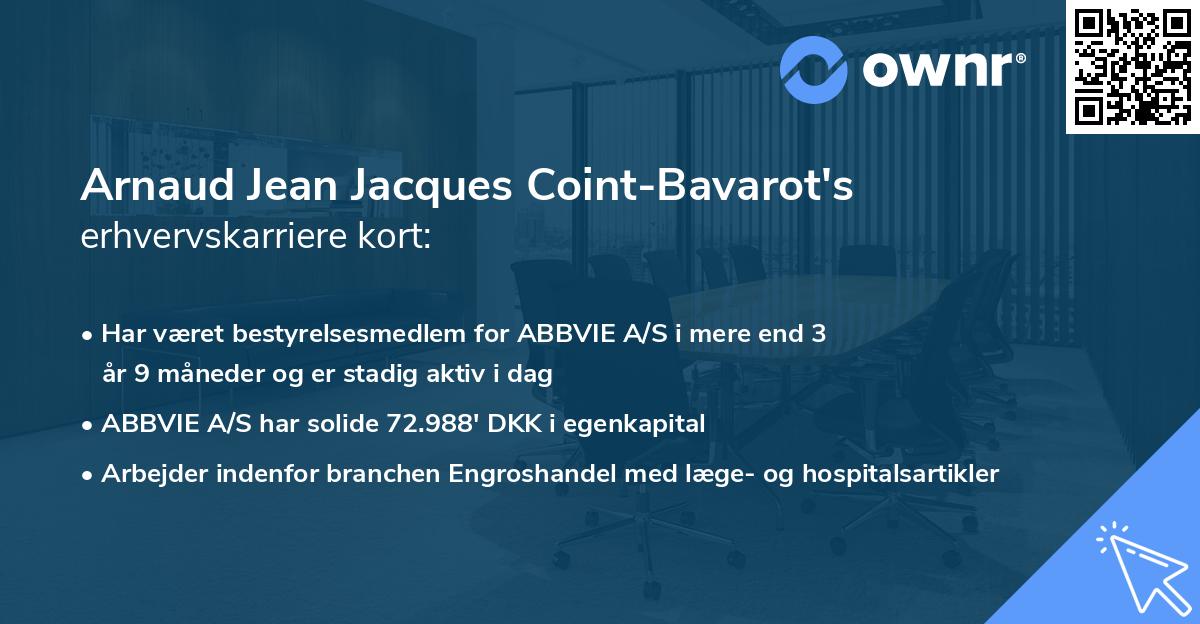 ownr®

Arnaud Jean Jacques Coint-Bavarot's erhvervskarriere kort:

• Har været bestyrelsesmedlem for ABBVIE A/S i mere end 3 år 9 måneder og er stadig aktiv i dag

• ABBVIE A/S har solide 72.988' DKK i egenkapital

• Arbejder indenfor branchen Engroshandel med læge- og hospitalsartikler